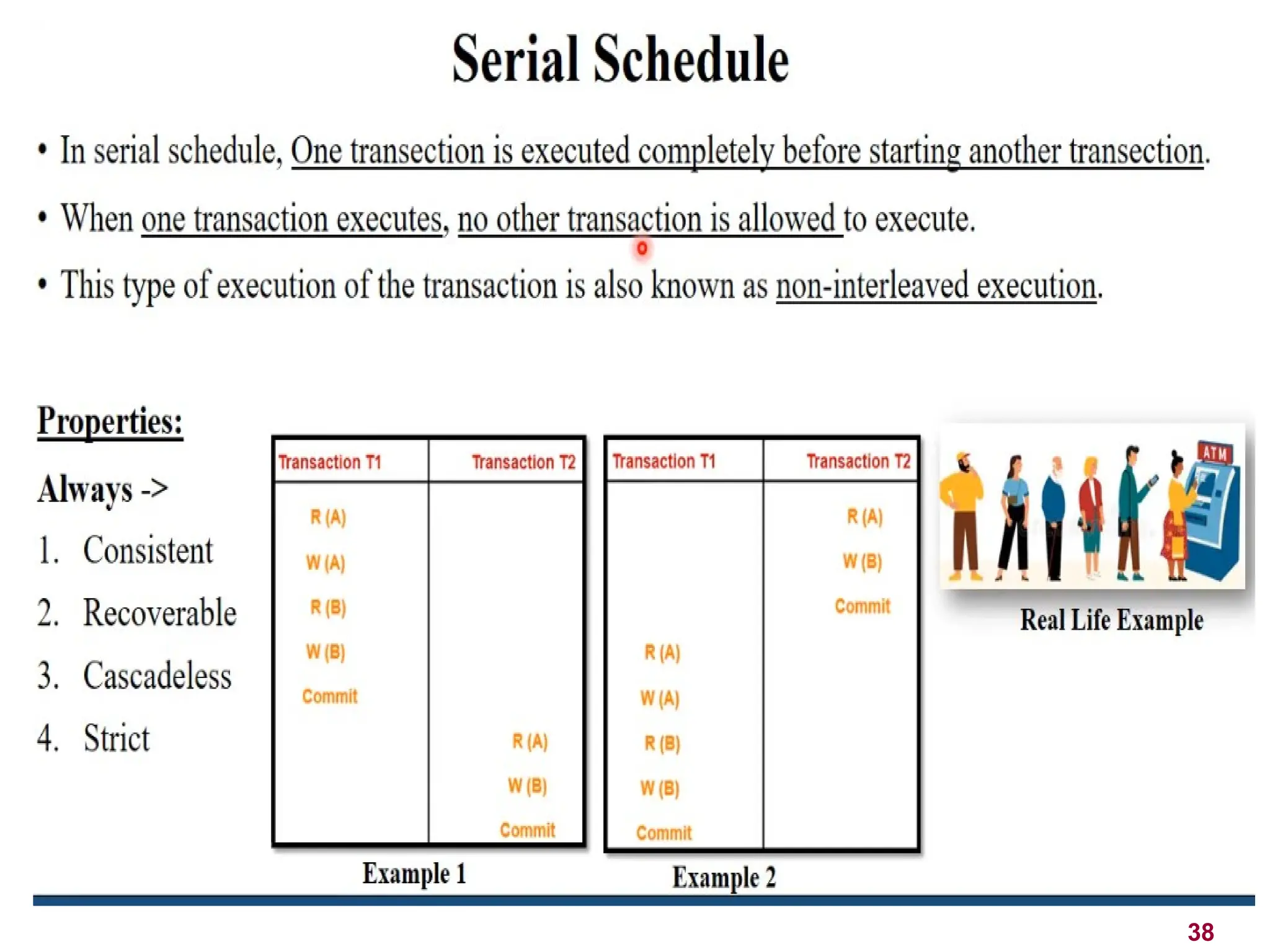 Serial Schedule

• In serial schedule, One transection is executed completely before starting another transection.

• When one transaction executes, no other transaction is allowed to execute.

• This type of execution of the transaction is also known as non-interleaved execution.

Properties:

Always ->

1. Consistent
2. Recoverable
3. Cascadeless
4. Strict

| Transaction T1 | Transaction T2 |
|---|---|
| R (A) | |
| W (A) | |
| R (B) | |
| W (B) | |
| Commit | |
| | R (A) |
| | W (B) |
| | Commit |

Example 1

| Transaction T1 | Transaction T2 |
|---|---|
| | R (A) |
| | W (B) |
| | Commit |
| R (A) | |
| W (A) | |
| R (B) | |
| W (B) | |
| Commit | |

Example 2

ATM

Real Life Example

38